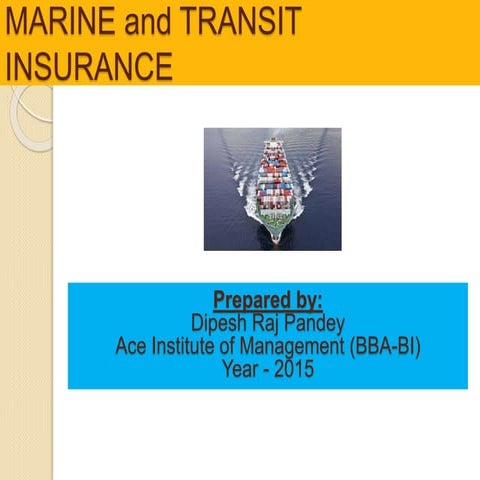 MARINE and TRANSIT INSURANCE

Prepared by:
Dipesh Raj Pandey
Ace Institute of Management (BBA-BI)
Year - 2015